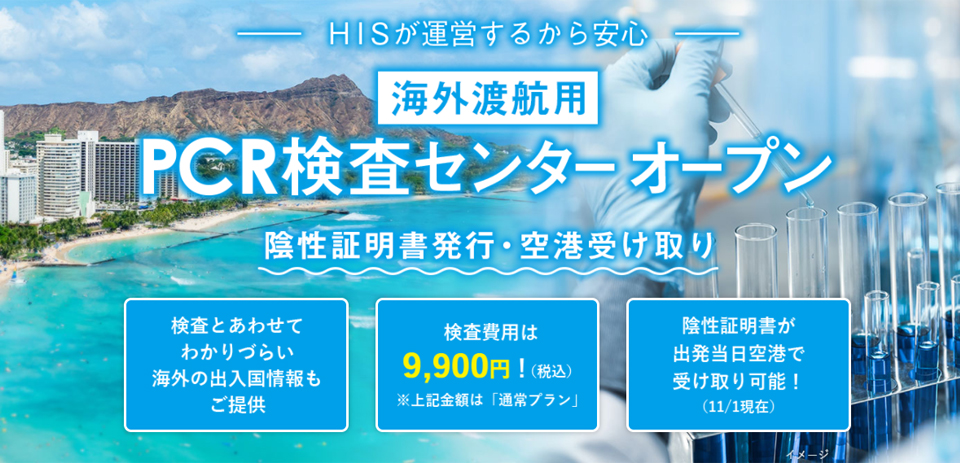 HISが運営するから安心

海外渡航用

PCR検査センターオープン

陰性証明書発行・空港受け取り

検査とあわせて
わかりづらい
海外の出入国情報も
ご提供

検査費用は
9,900円！（税込）
※上記金額は「通常プラン」

陰性証明書が
出発当日空港で
受け取り可能！
（11/1現在）

イメージ